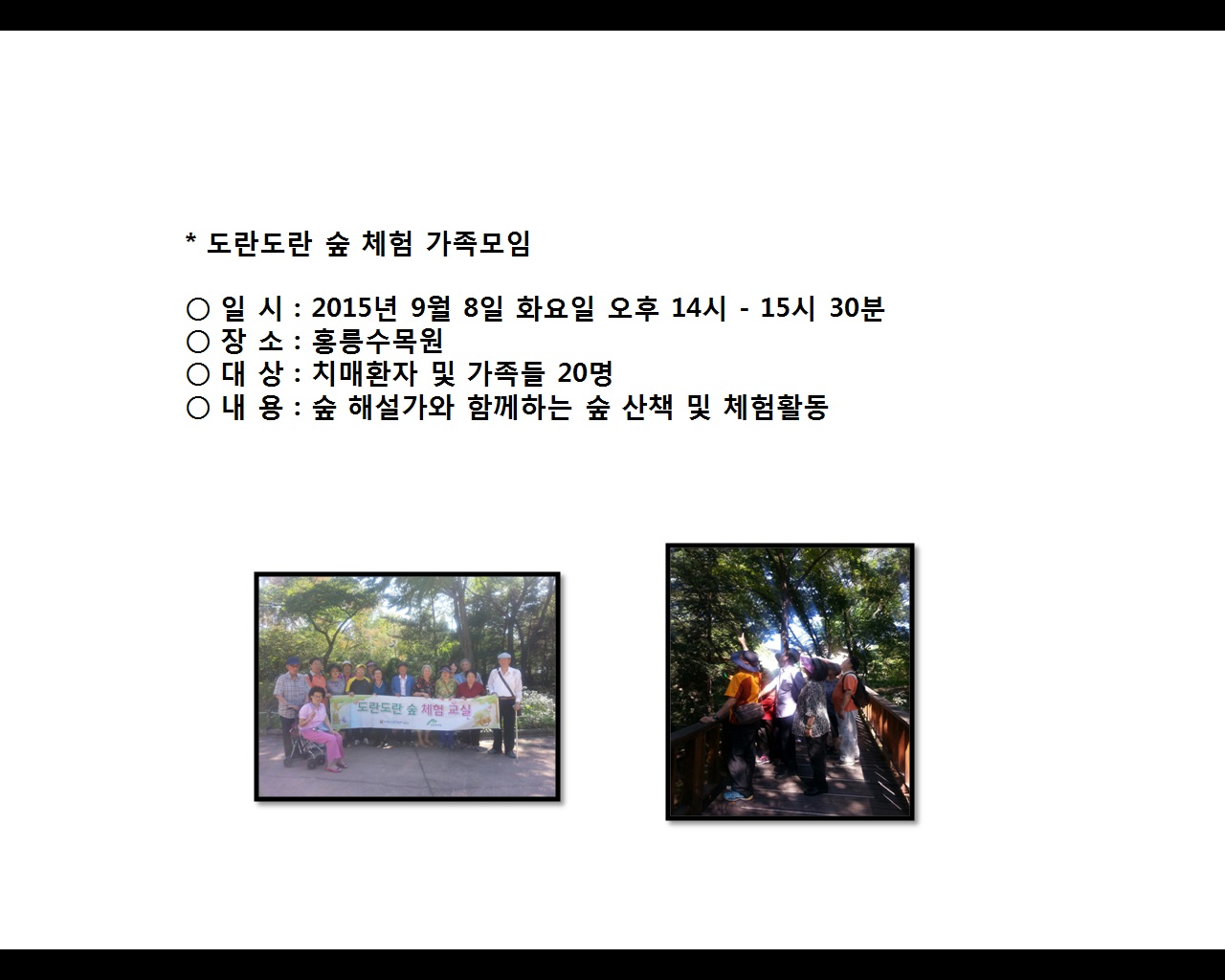 * 도란도란 숲 체험 가족모임

○ 일 시 : 2015년 9월 8일 화요일 오후 14시 - 15시 30분
○ 장 소 : 홍릉수목원
○ 대 상 : 치매환자 및 가족들 20명
○ 내 용 : 숲 해설가와 함께하는 숲 산책 및 체험활동

도란도란 숲 체험 교실